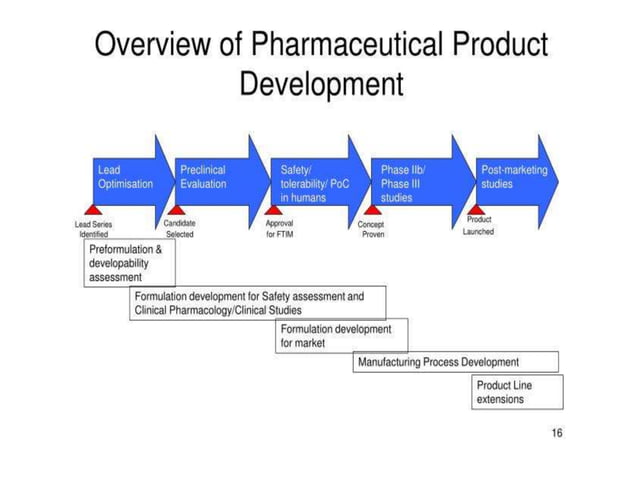 Overview of Pharmaceutical Product Development

Lead Optimisation

Preclinical Evaluation

Safety/ tolerability/ PoC in humans

Phase IIb/ Phase III studies

Post-marketing studies

Lead Series Identified

Candidate Selected

Approval for FTIM

Concept Proven

Product Launched

Preformulation & developability assessment

Formulation development for Safety assessment and Clinical Pharmacology/Clinical Studies

Formulation development for market

Manufacturing Process Development

Product Line extensions

16